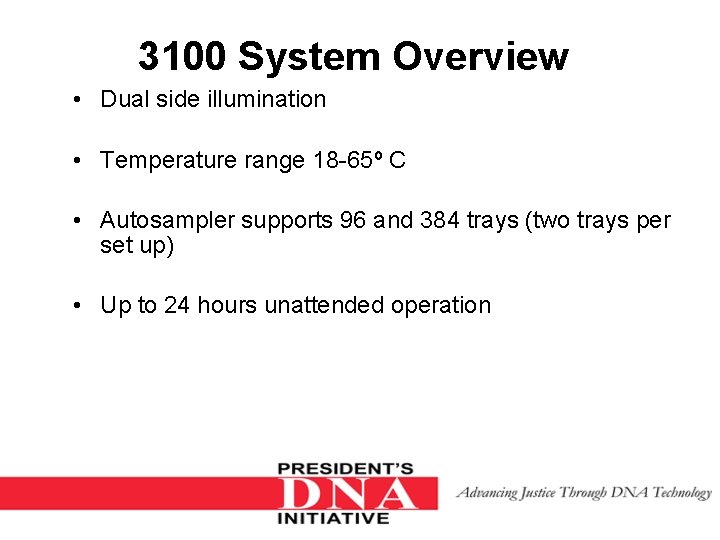 3100 System Overview

• Dual side illumination

• Temperature range 18-65º C

• Autosampler supports 96 and 384 trays (two trays per set up)

• Up to 24 hours unattended operation

PRESIDENT'S
DNA
INITIATIVE

Advancing Justice Through DNA Technology